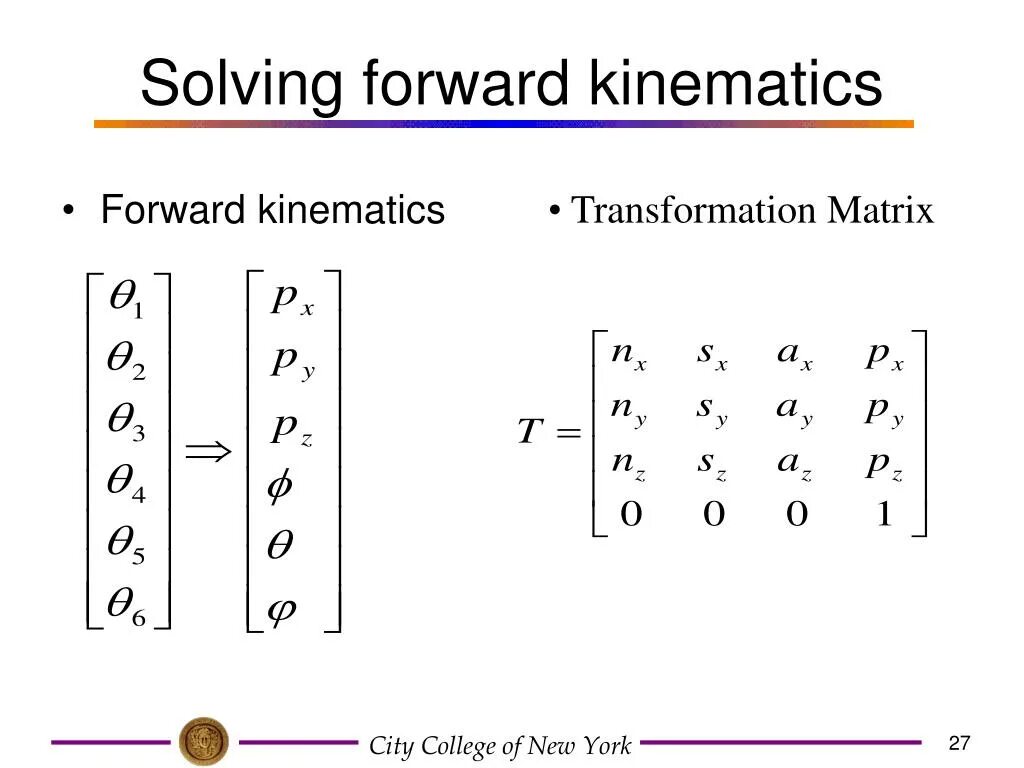 Solving forward kinematics

• Forward kinematics

$\begin{bmatrix} \theta_1 \\ \theta_2 \\ \theta_3 \\ \theta_4 \\ \theta_5 \\ \theta_6 \end{bmatrix} \Rightarrow \begin{bmatrix} p_x \\ p_y \\ p_z \\ \phi \\ \theta \\ \varphi \end{bmatrix}$

• Transformation Matrix

$T = \begin{bmatrix} n_x & s_x & a_x & p_x \\ n_y & s_y & a_y & p_y \\ n_z & s_z & a_z & p_z \\ 0 & 0 & 0 & 1 \end{bmatrix}$

City College of New York

27